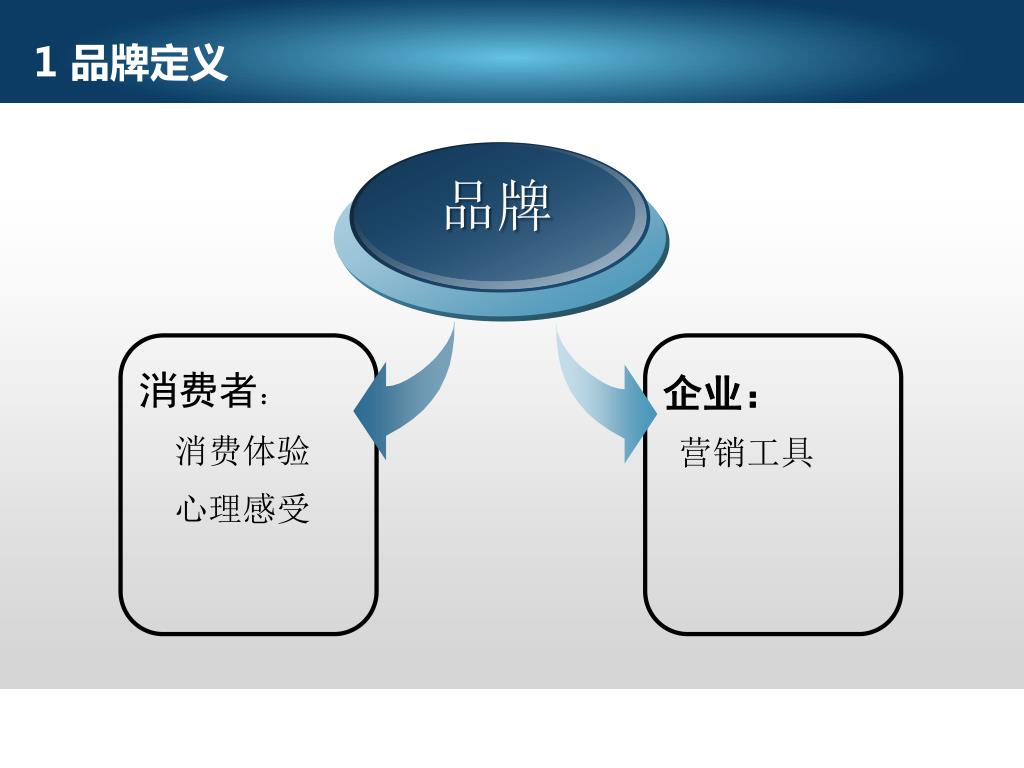 1 品牌定义

品牌

消费者：
消费体验
心理感受

企业：
营销工具